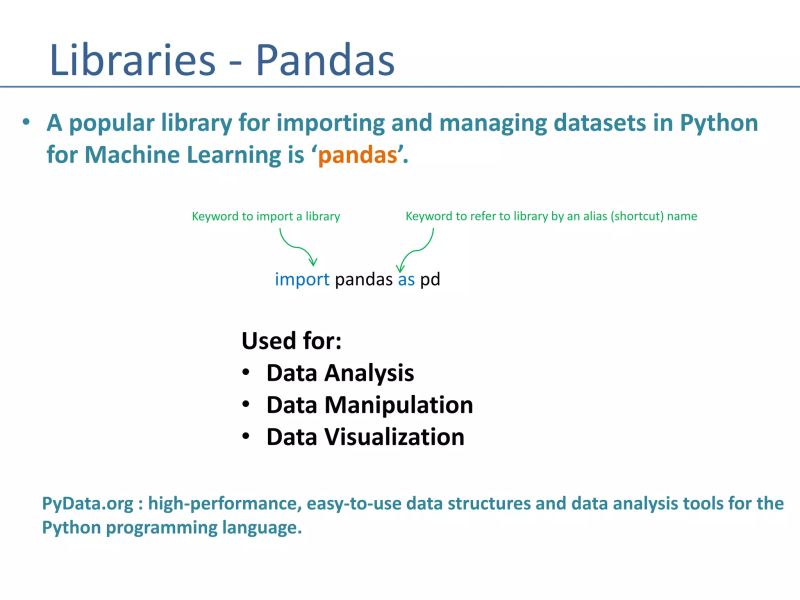 Libraries - Pandas

• A popular library for importing and managing datasets in Python for Machine Learning is ‘pandas’.

Keyword to import a library

Keyword to refer to library by an alias (shortcut) name

import pandas as pd

Used for:
• Data Analysis
• Data Manipulation
• Data Visualization

PyData.org : high-performance, easy-to-use data structures and data analysis tools for the Python programming language.